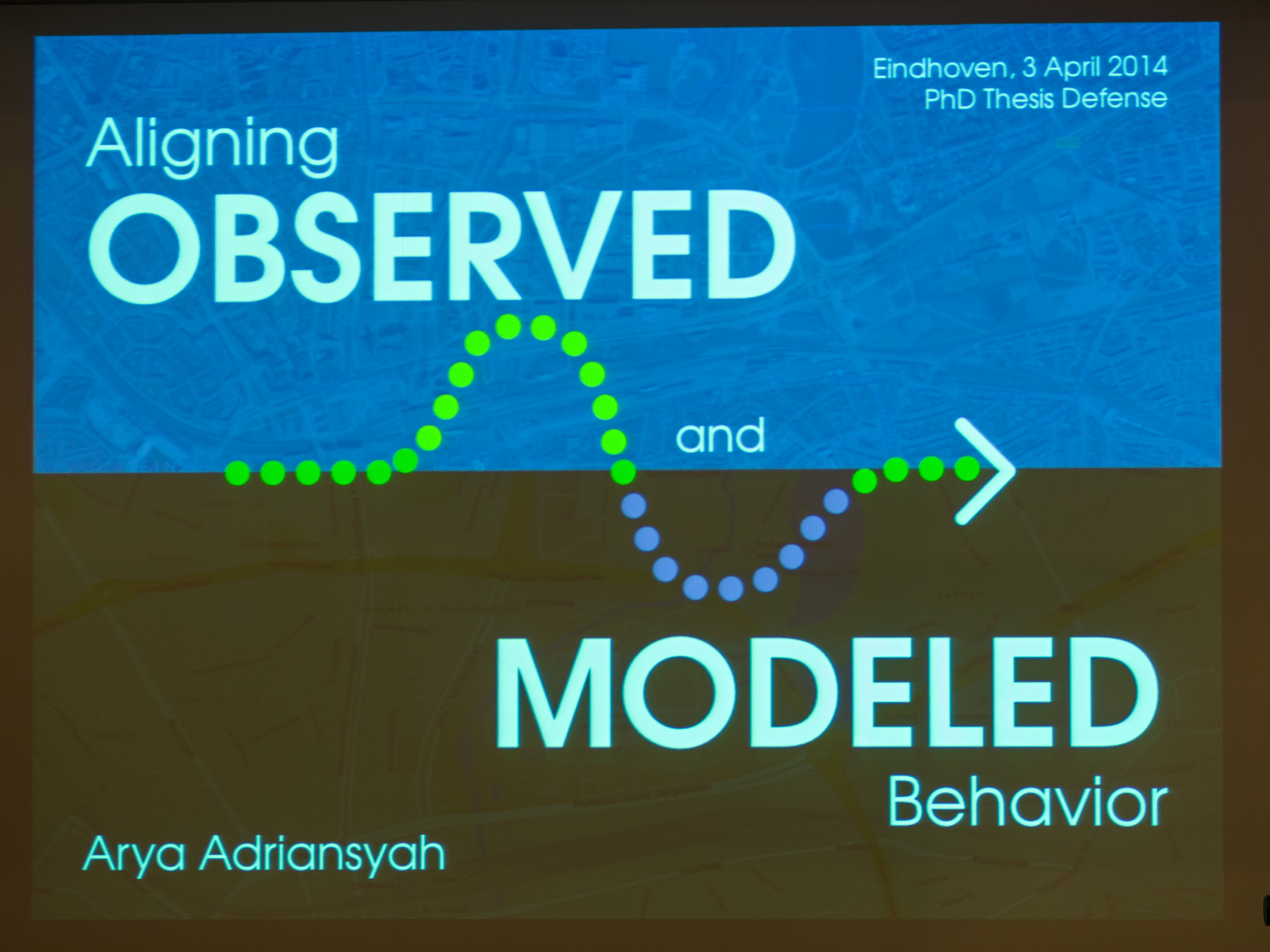 Eindhoven, 3 April 2014
PhD Thesis Defense

Aligning
OBSERVED
and
MODELED
Behavior

Arya Adriansyah